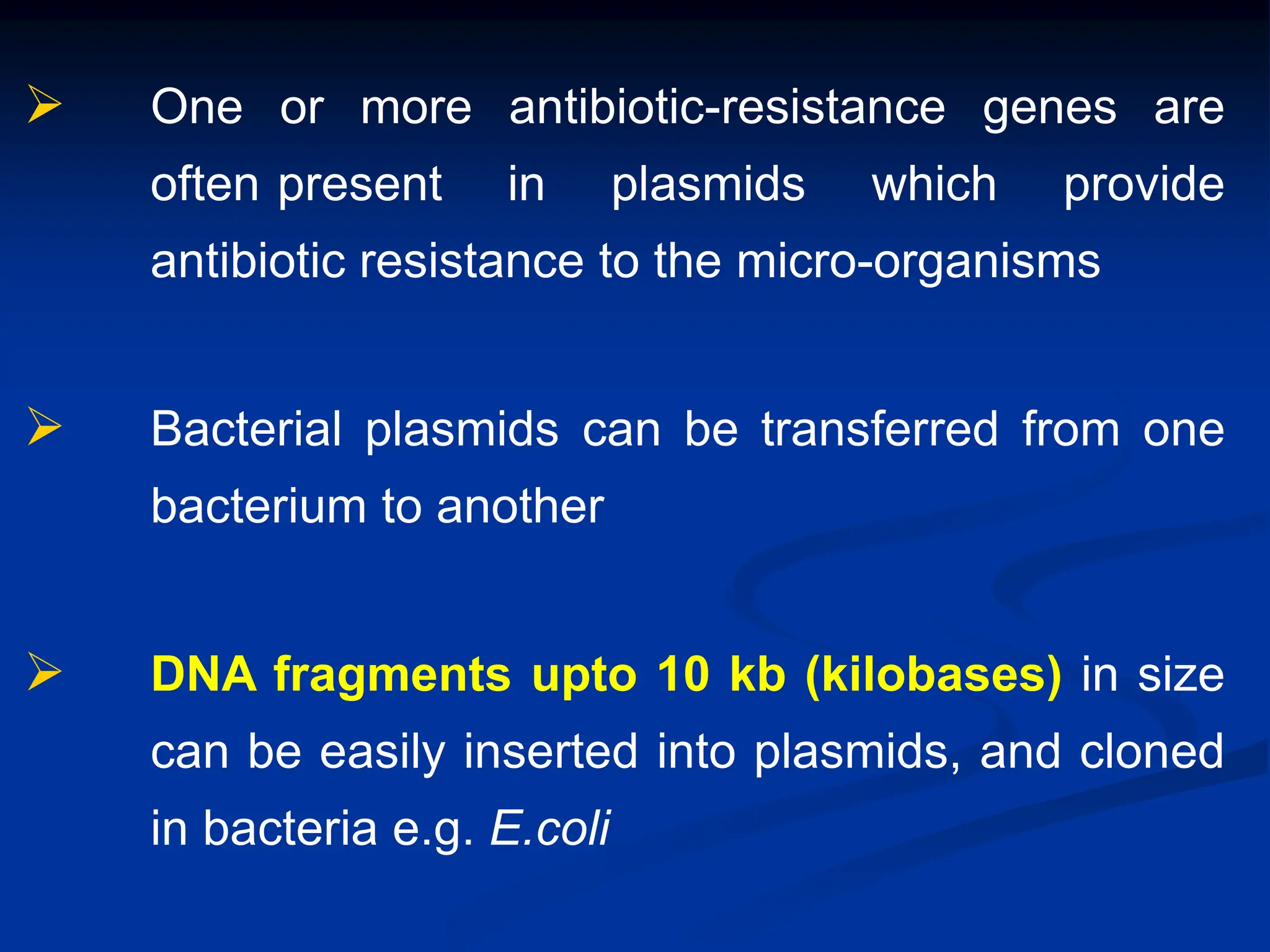 ➢ One or more antibiotic-resistance genes are often present in plasmids which provide antibiotic resistance to the micro-organisms

➢ Bacterial plasmids can be transferred from one bacterium to another

➢ DNA fragments upto 10 kb (kilobases) in size can be easily inserted into plasmids, and cloned in bacteria e.g. E.coli